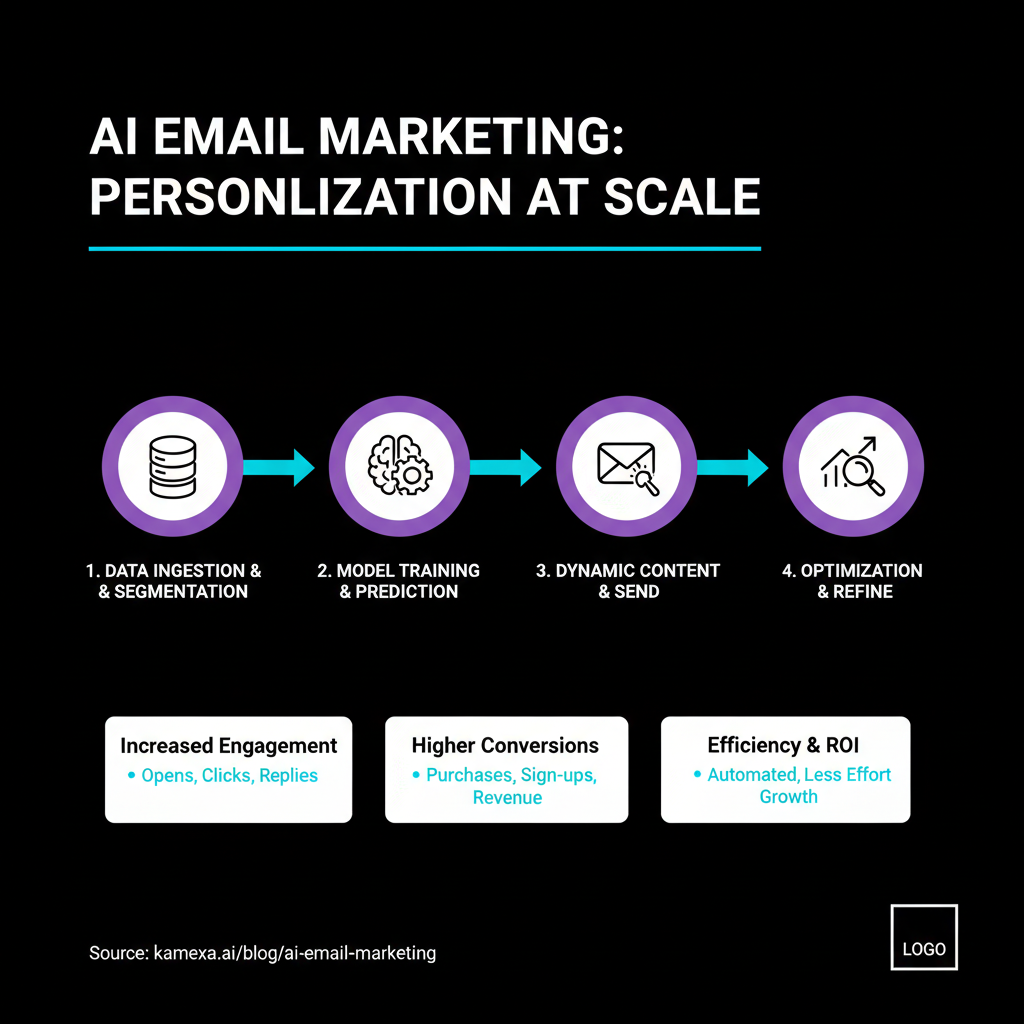 AI EMAIL MARKETING: PERSONLIZATION AT SCALE

1. DATA INGESTION & & SEGMENTATION

2. MODEL TRAINING & PREDICTION

3. DYNAMIC CONTENT & SEND

4. OPTIMIZATION & REFINE

Increased Engagement
• Opens, Clicks, Replies

Higher Conversions
• Purchases, Sign-ups, Revenue

Efficiency & ROI
• Automated, Less Effort Growth

Source: kamexa.ai/blog/ai-email-marketing

LOGO